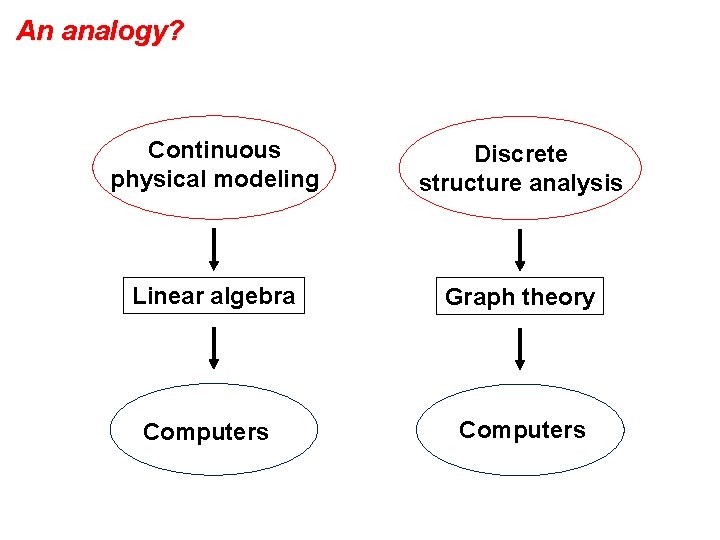 An analogy?

Continuous physical modeling

Linear algebra

Computers

Discrete structure analysis

Graph theory

Computers